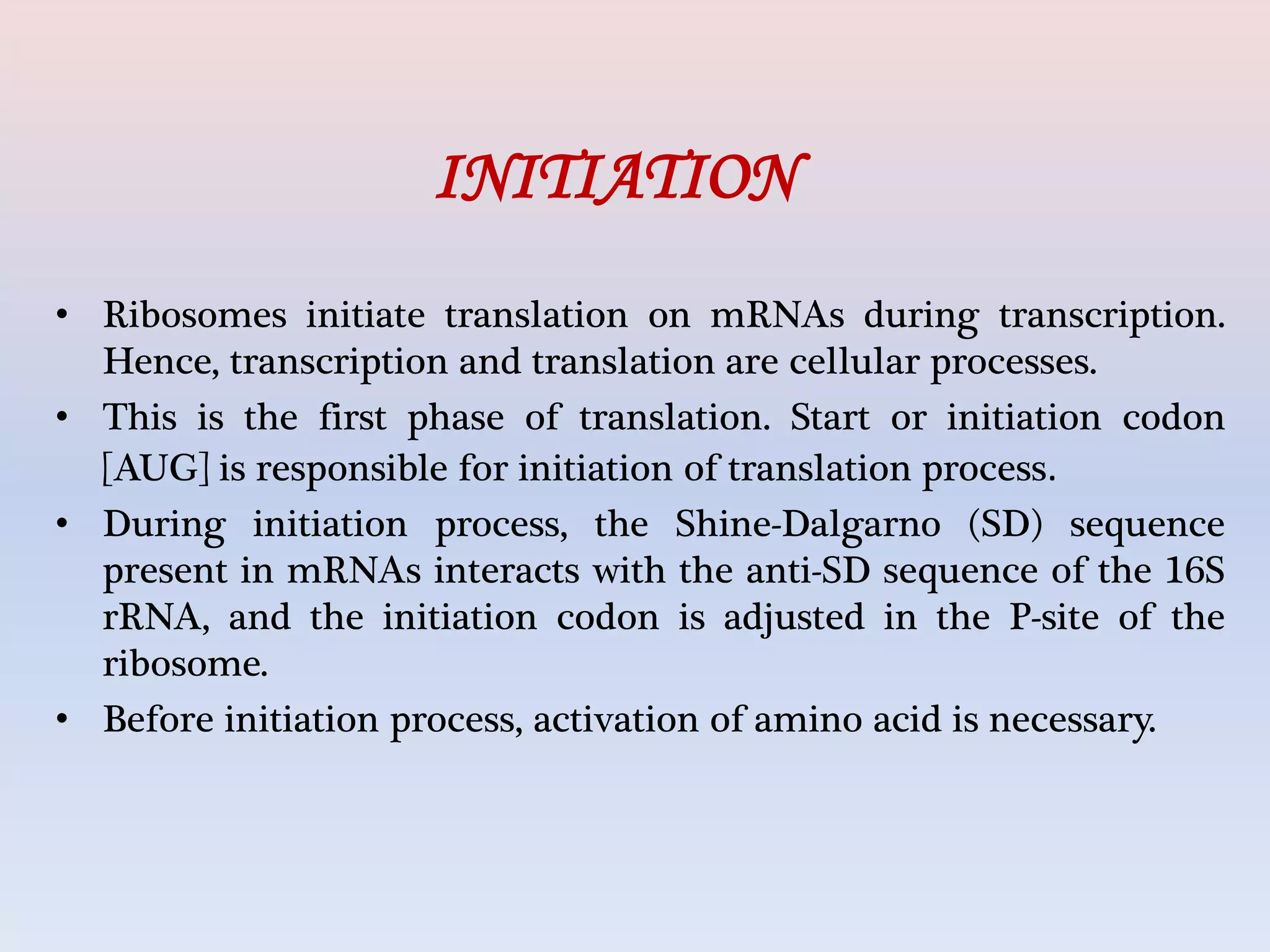 INITIATION

• Ribosomes initiate translation on mRNAs during transcription. Hence, transcription and translation are cellular processes.
• This is the first phase of translation. Start or initiation codon [AUG] is responsible for initiation of translation process.
• During initiation process, the Shine-Dalgarno (SD) sequence present in mRNAs interacts with the anti-SD sequence of the 16S rRNA, and the initiation codon is adjusted in the P-site of the ribosome.
• Before initiation process, activation of amino acid is necessary.